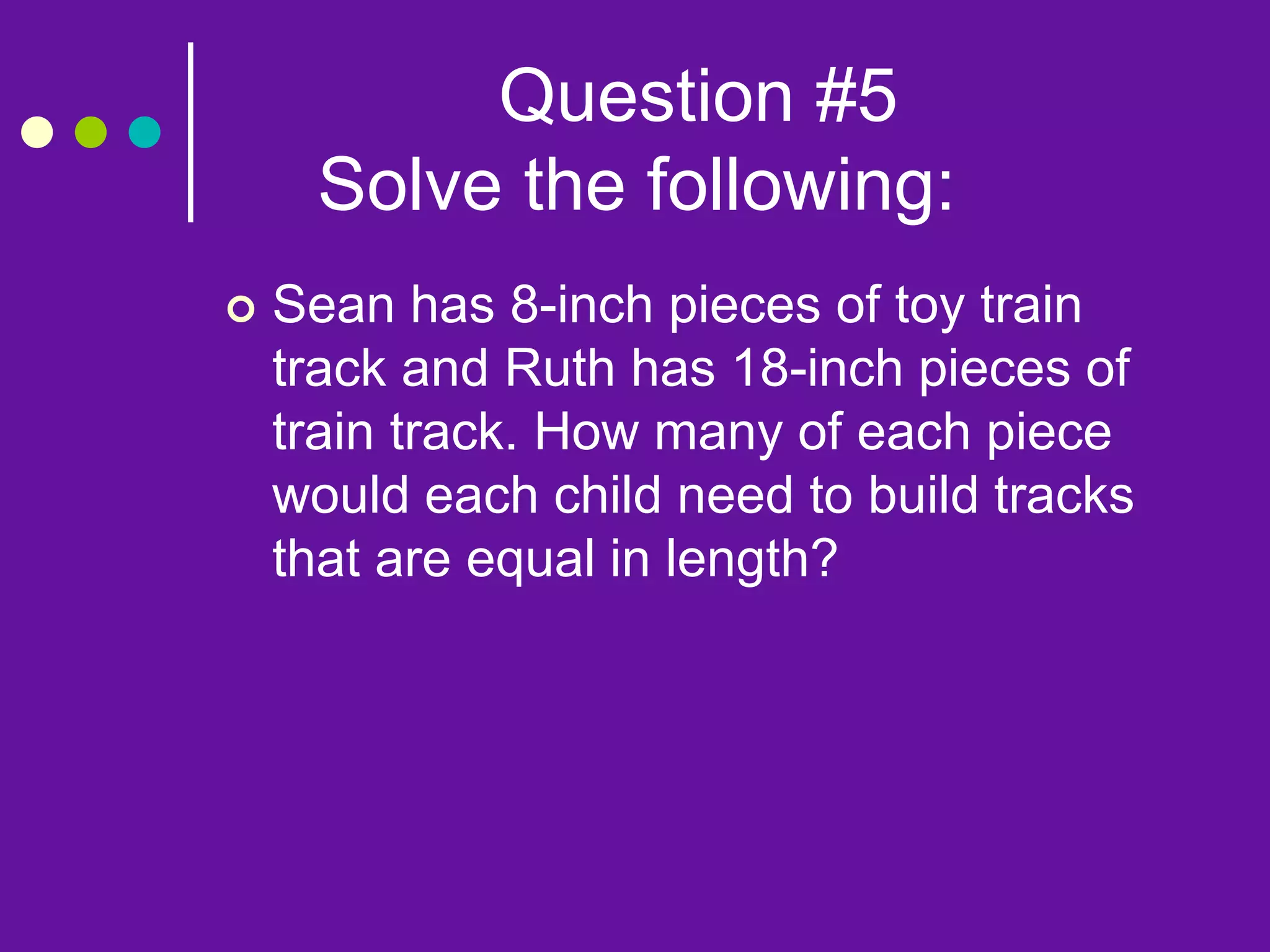 Question #5
Solve the following:

Sean has 8-inch pieces of toy train track and Ruth has 18-inch pieces of train track. How many of each piece would each child need to build tracks that are equal in length?